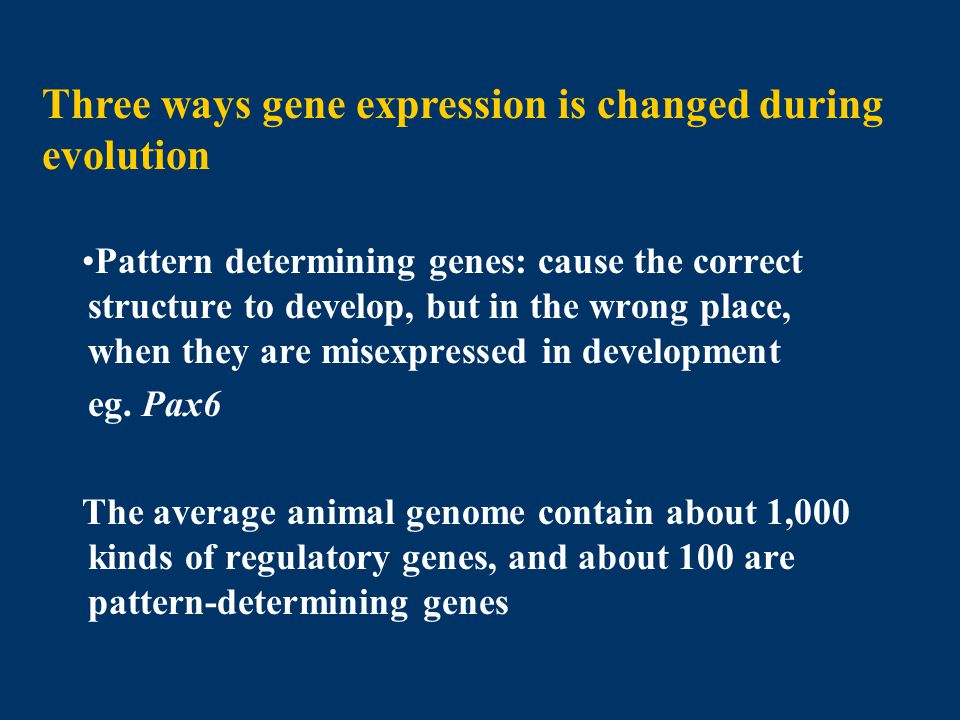 Three ways gene expression is changed during evolution

•Pattern determining genes: cause the correct structure to develop, but in the wrong place, when they are misexpressed in development

eg. Pax6

The average animal genome contain about 1,000 kinds of regulatory genes, and about 100 are pattern-determining genes